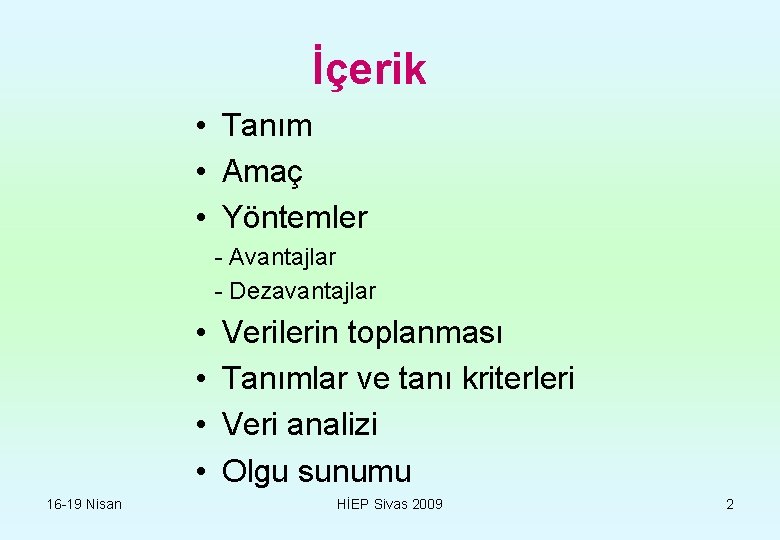 İçerik

• Tanım
• Amaç
• Yöntemler
- Avantajlar
- Dezavantajlar
• Verilerin toplanması
• Tanımlar ve tanı kriterleri
• Veri analizi
• Olgu sunumu

16-19 Nisan

HİEP Sivas 2009

2